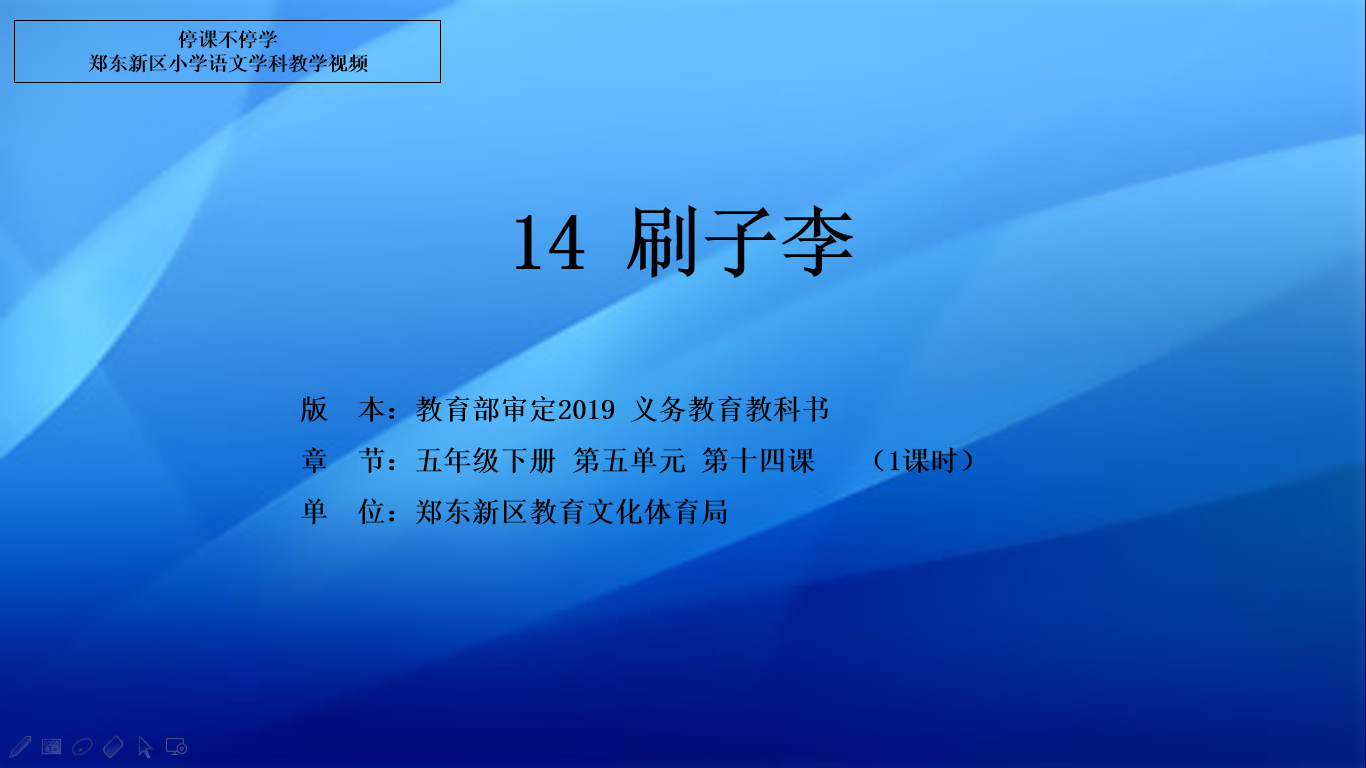 停课不停学
郑东新区小学语文学科教学视频

14 刷子李

版　本：教育部审定2019 义务教育教科书
章　节：五年级下册 第五单元 第十四课　（1课时）
单　位：郑东新区教育文化体育局